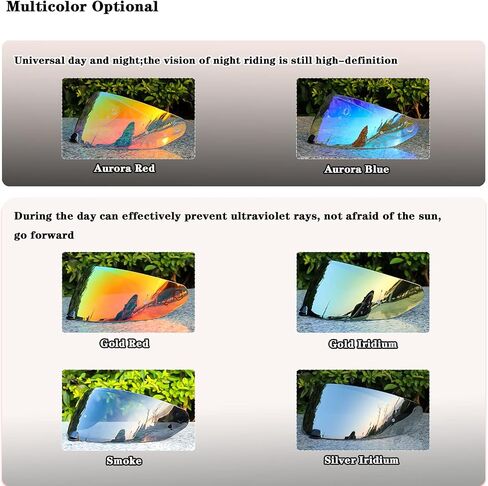 Multicolor Optional

Universal day and night;the vision of night riding is still high-definition

Aurora Red

Aurora Blue

During the day can effectively prevent ultraviolet rays, not afraid of the sun, go forward

Gold Red

Gold Iridium

Smoke

Silver Iridium